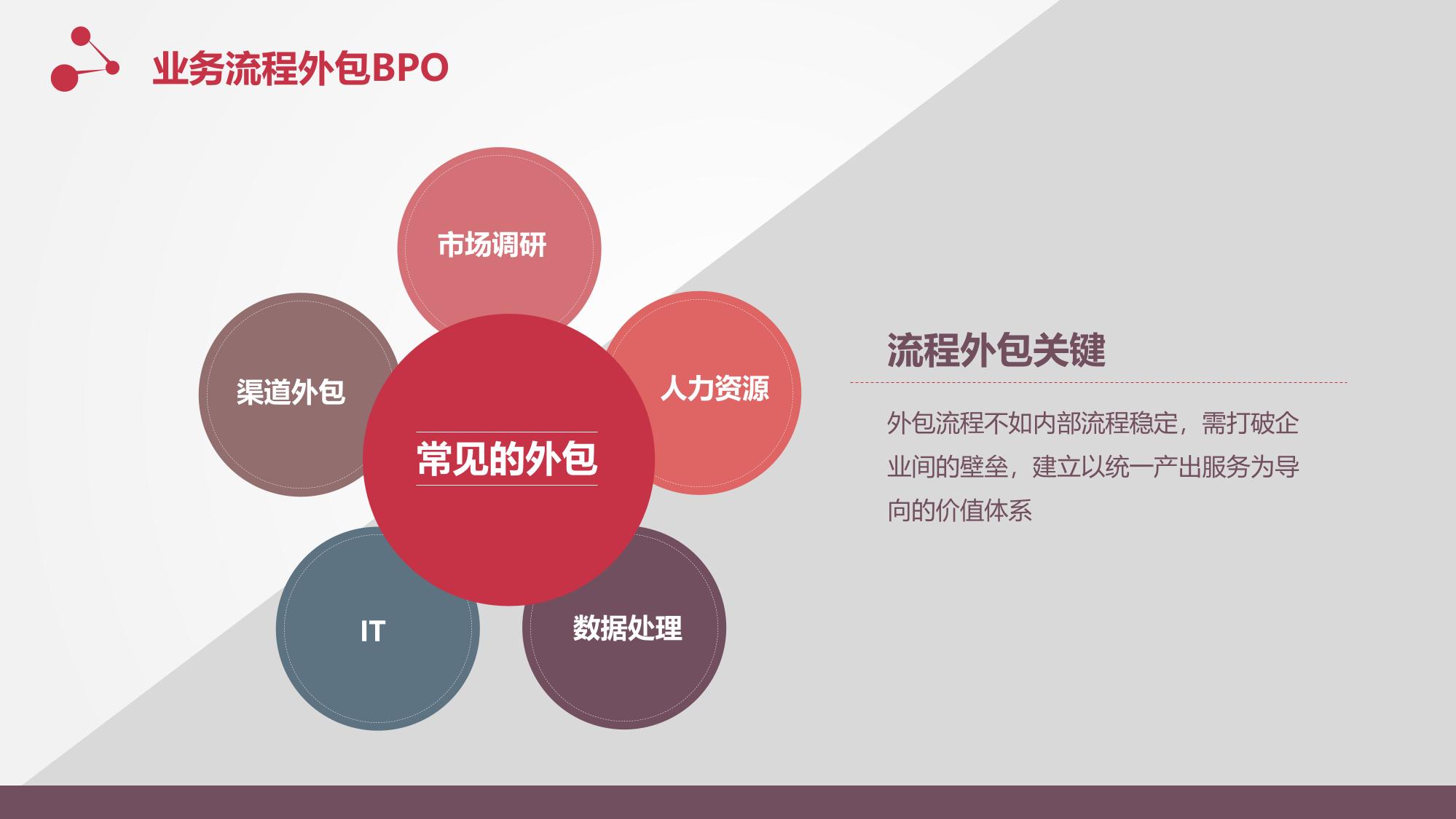 业务流程外包BPO

市场调研

渠道外包

人力资源

常见的外包

IT

数据处理

流程外包关键

外包流程不如内部流程稳定，需打破企业间的壁垒，建立以统一产出服务为导向的价值体系